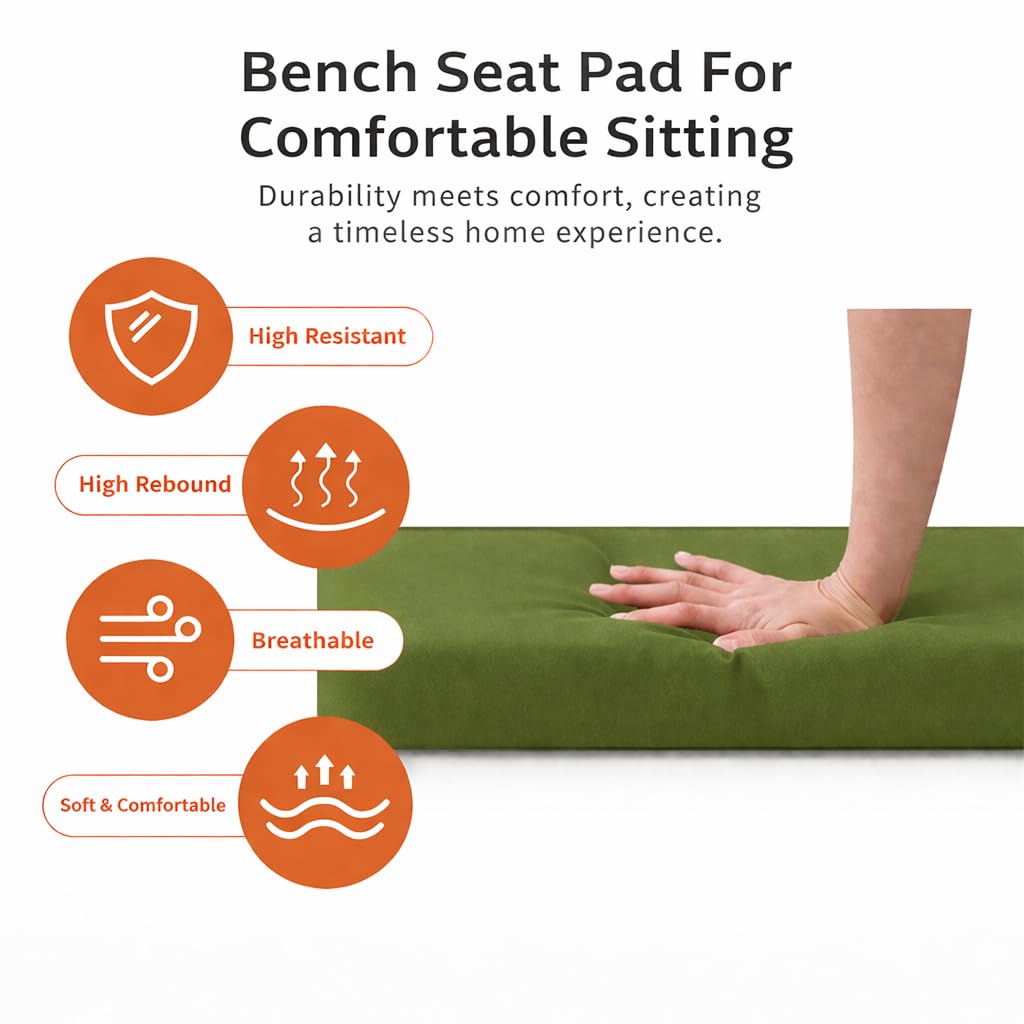 Bench Seat Pad For Comfortable Sitting

Durability meets comfort, creating a timeless home experience.

High Resistant

High Rebound

Breathable

Soft & Comfortable